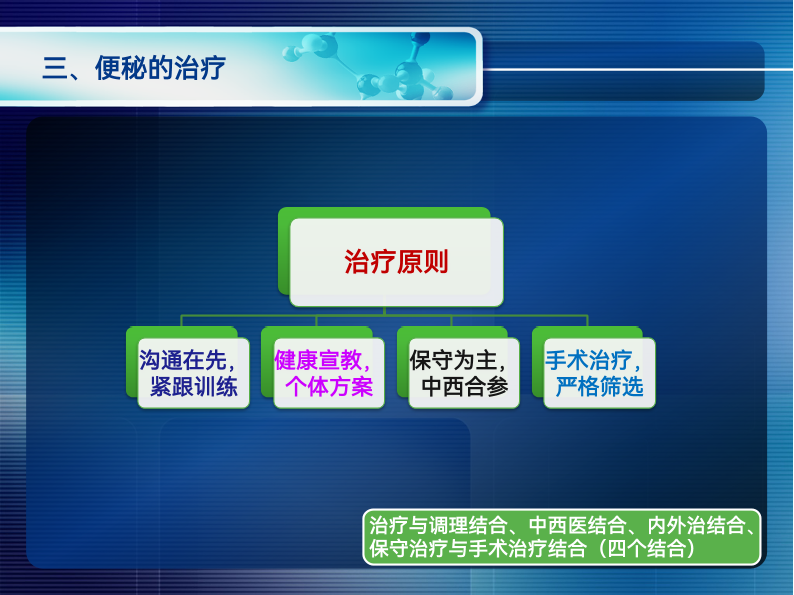 三、便秘的治疗

治疗原则

沟通在先，紧跟训练

健康宣教，个体方案

保守为主，中西合参

手术治疗，严格筛选

治疗与调理结合、中西医结合、内外治结合、保守治疗与手术治疗结合（四个结合）